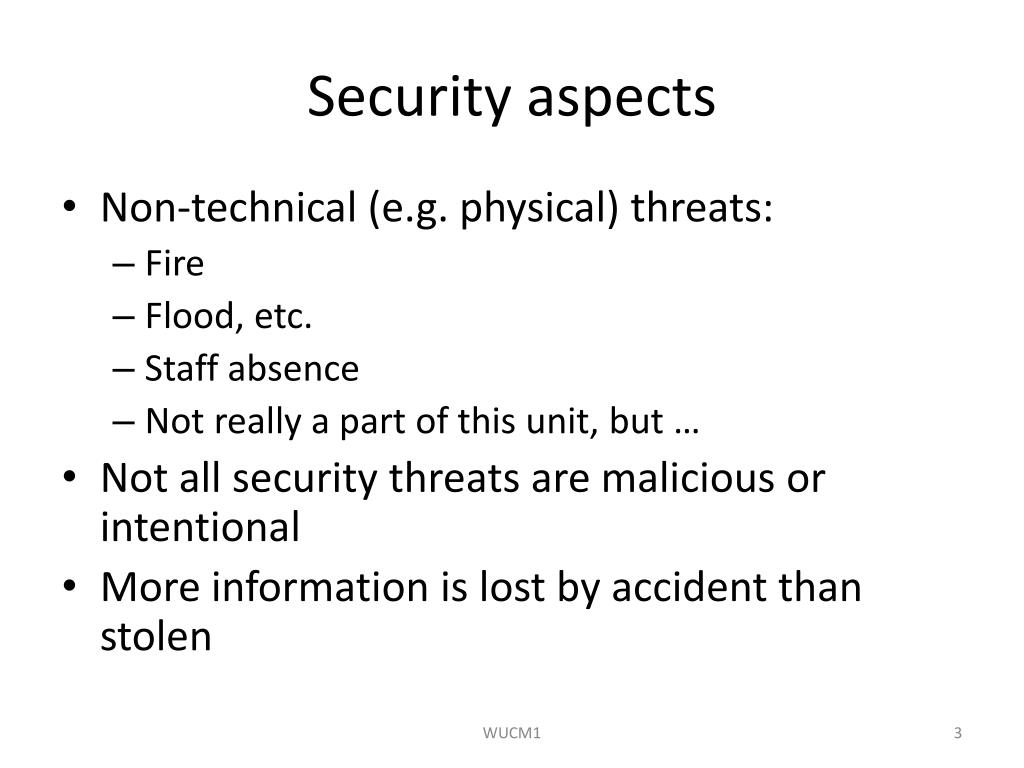 Security aspects

• Non-technical (e.g. physical) threats:
– Fire
– Flood, etc.
– Staff absence
– Not really a part of this unit, but …
• Not all security threats are malicious or intentional
• More information is lost by accident than stolen

WUCM1

3